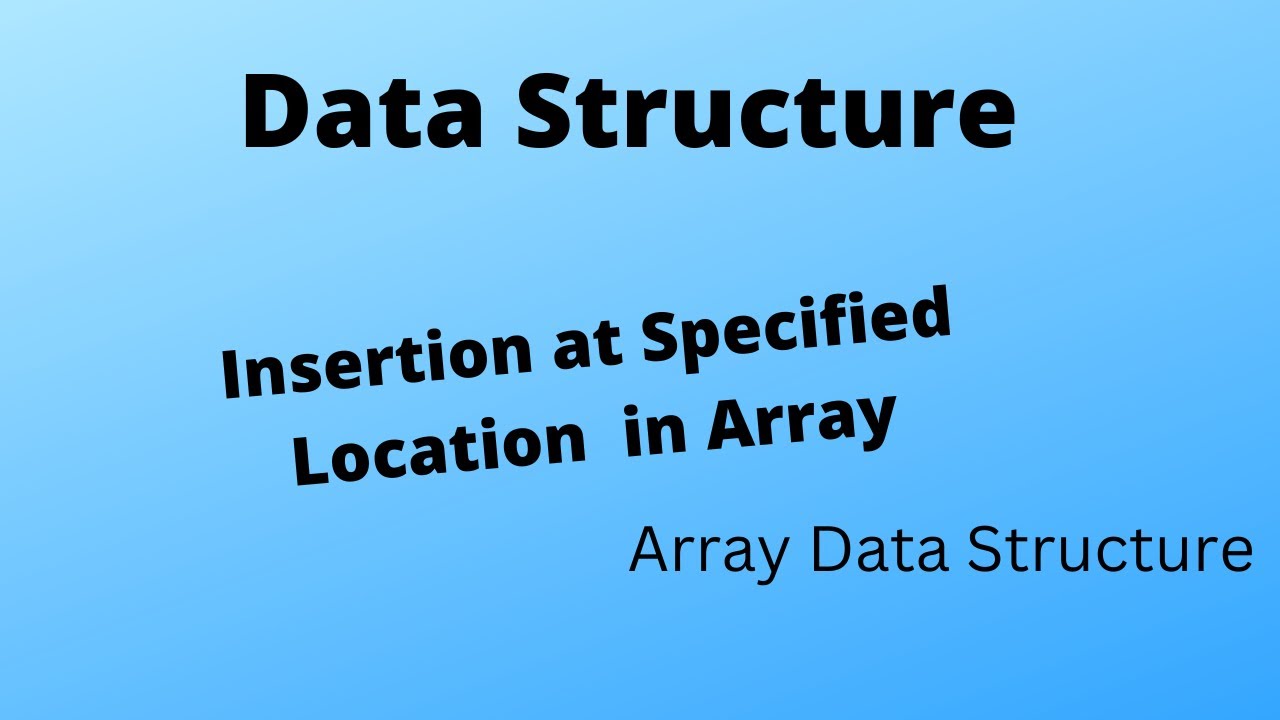 Data Structure

Insertion at Specified Location in Array

Array Data Structure